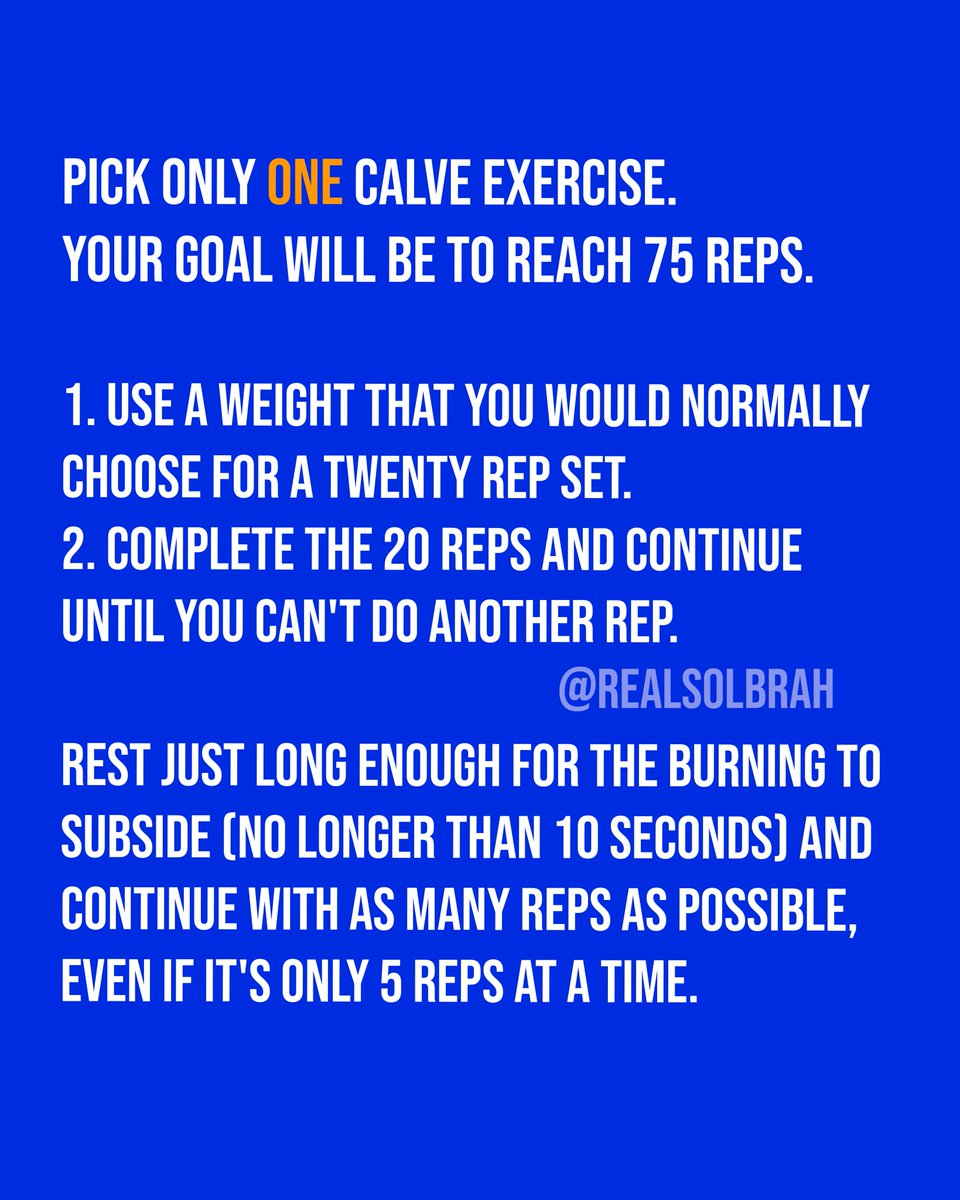 PICK ONLY ONE CALVE EXERCISE.
YOUR GOAL WILL BE TO REACH 75 REPS.

1. USE A WEIGHT THAT YOU WOULD NORMALLY CHOOSE FOR A TWENTY REP SET.
2. COMPLETE THE 20 REPS AND CONTINUE UNTIL YOU CAN'T DO ANOTHER REP.

@REALSOLBRAH

REST JUST LONG ENOUGH FOR THE BURNING TO SUBSIDE (NO LONGER THAN 10 SECONDS) AND CONTINUE WITH AS MANY REPS AS POSSIBLE, EVEN IF IT'S ONLY 5 REPS AT A TIME.